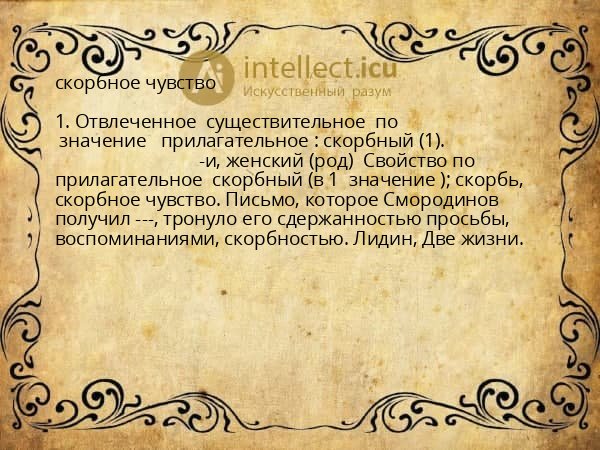 intellect.icu
Искусственный разум

скорбное чувство

1. Отвлеченное существительное по значение прилагательное : скорбный (1).
-и, женский (род) Свойство по прилагательное скорбный (в 1 значение ); скорбь, скорбное чувство. Письмо, которое Смородинов получил ---, тронуло его сдержанностью просьбы, воспоминаниями, скорбностью. Лидин, Две жизни.